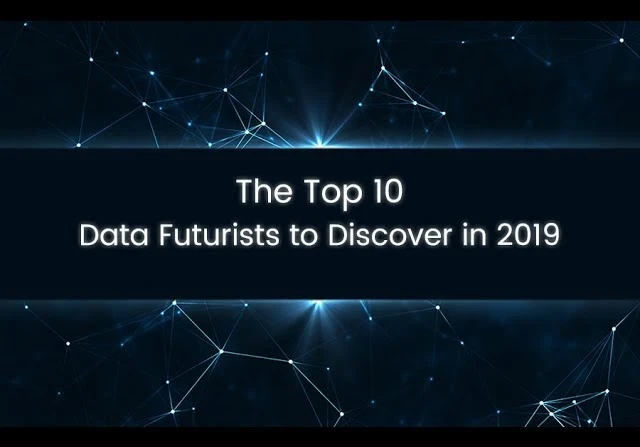 The Top 10
Data Futurists to Discover in 2019